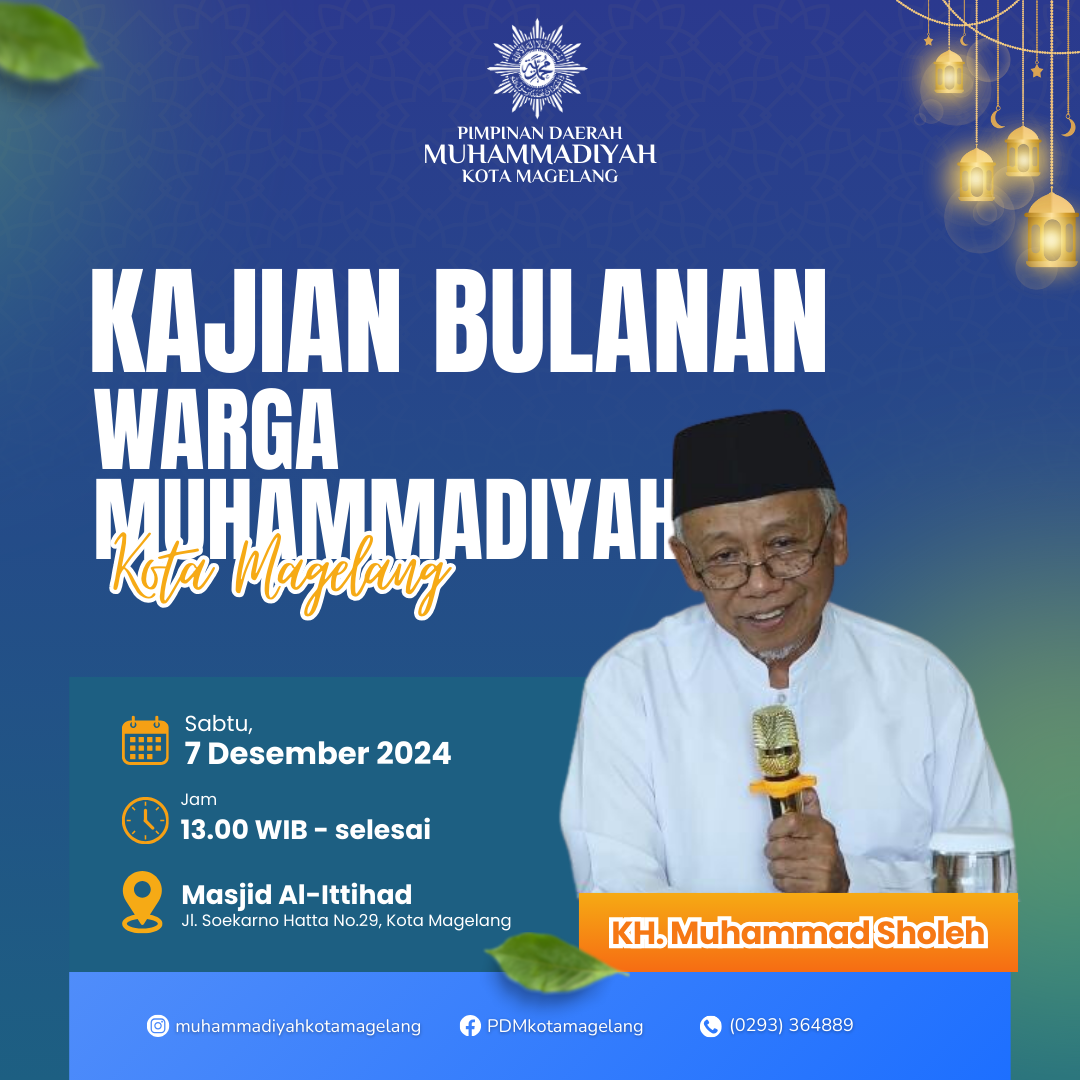 PIMPINAN DAERAH
MUHAMMADIYAH
KOTA MAGELANG

KAJIAN BULANAN
WARGA
MUHAMMADIYAH
Kota Magelang

Sabtu,
7 Desember 2024

Jam
13.00 WIB - selesai

Masjid Al-Ittihad
Jl. Soekarno Hatta No.29, Kota Magelang

KH. Muhammad Sholeh

muhammadiyahkotamagelang
PDMkotamagelang
(0293) 364889